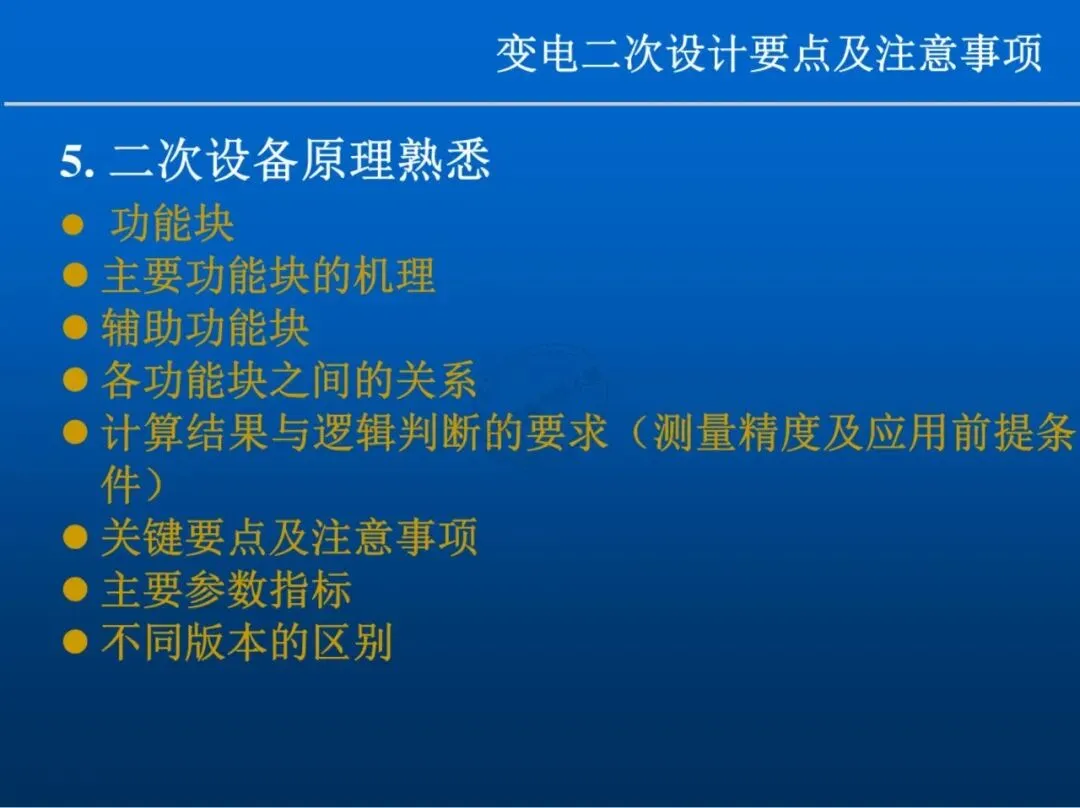 变电二次设计要点及注意事项

5. 二次设备原理熟悉

● 功能块
● 主要功能块的机理
● 辅助功能块
● 各功能块之间的关系
● 计算结果与逻辑判断的要求（测量精度及应用前提条件）
● 关键要点及注意事项
● 主要参数指标
● 不同版本的区别